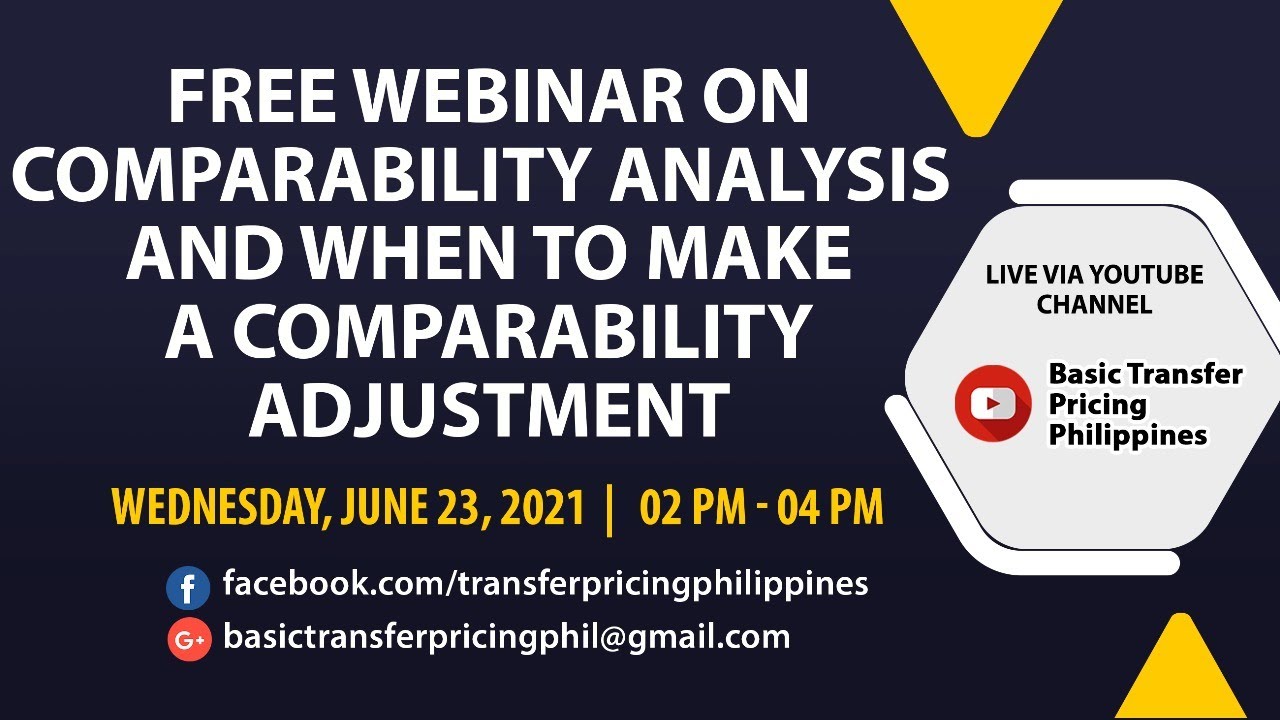 FREE WEBINAR ON COMPARABILITY ANALYSIS AND WHEN TO MAKE A COMPARABILITY ADJUSTMENT

WEDNESDAY, JUNE 23, 2021 | 02 PM - 04 PM

facebook.com/transferpricingphilippines

basictransferpricingphil@gmail.com

LIVE VIA YOUTUBE CHANNEL

Basic Transfer Pricing Philippines